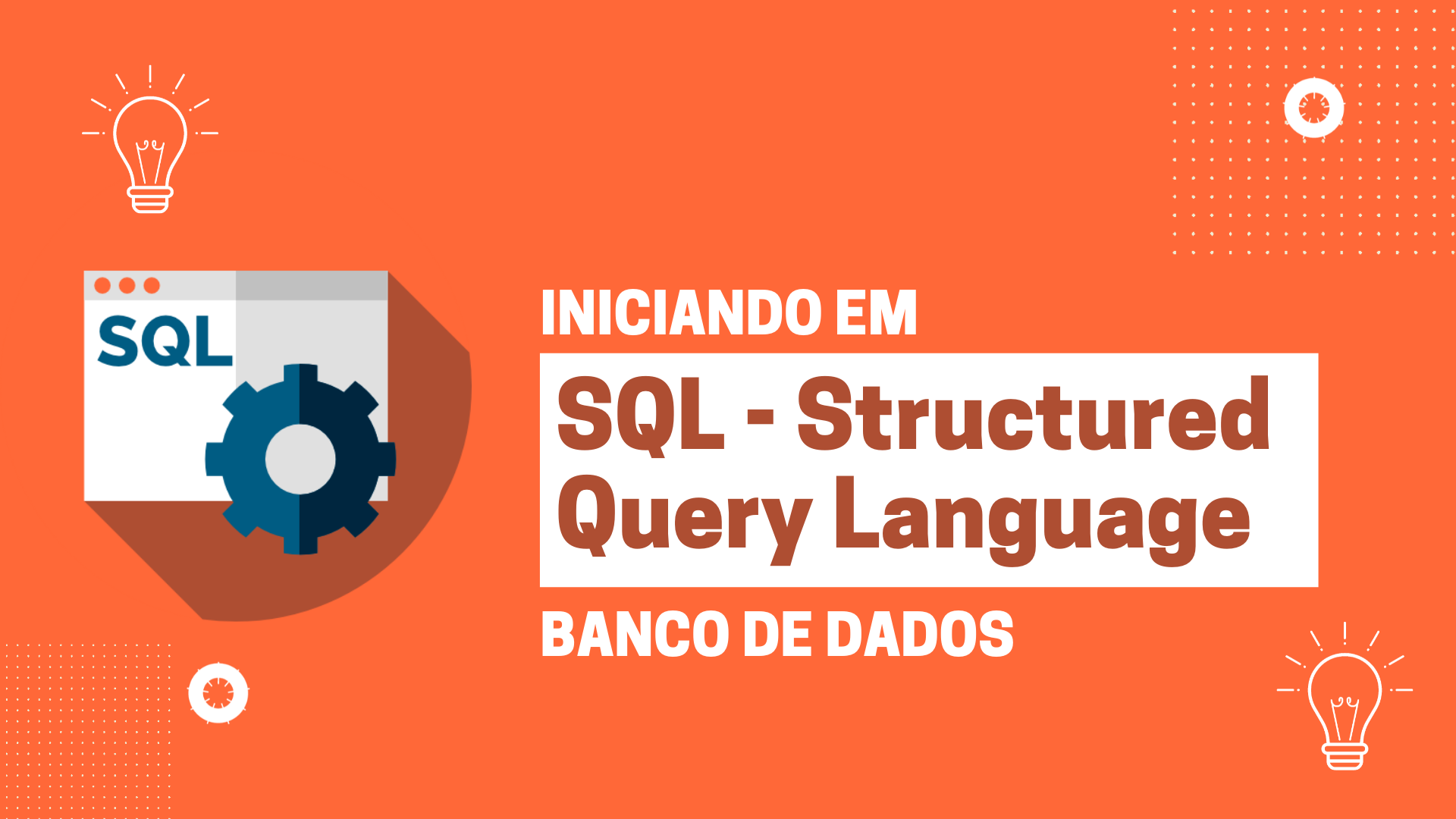 SQL

INICIANDO EM

SQL - Structured Query Language

BANCO DE DADOS